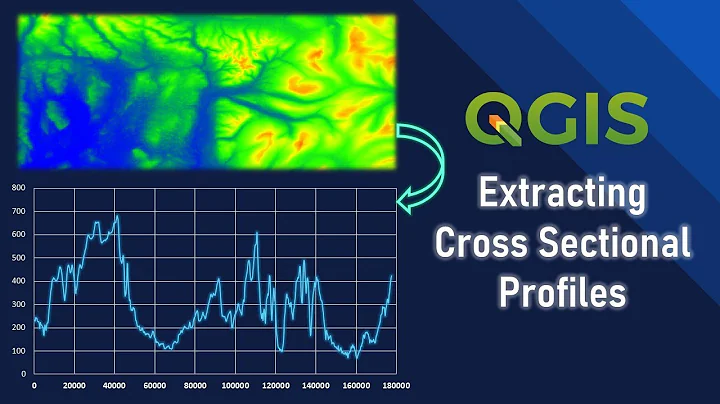 QGIS

Extracting Cross Sectional Profiles

800
700
600
500
400
300
200
100
0

0 20000 40000 60000 80000 100000 120000 140000 160000 180000